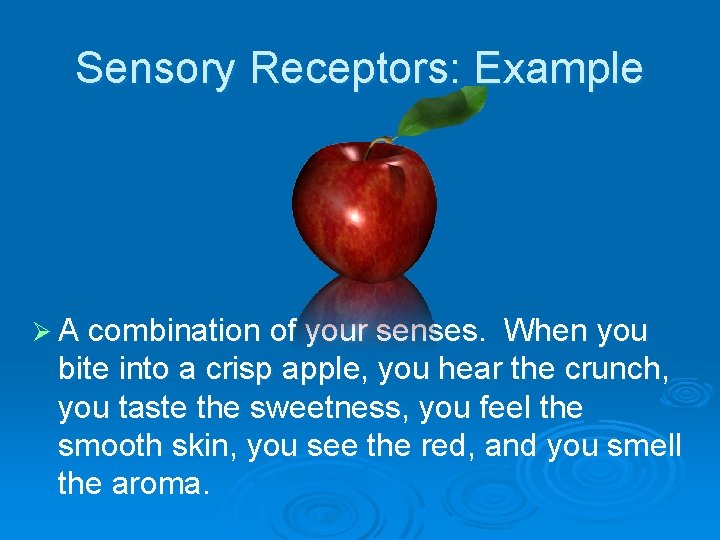 Sensory Receptors: Example

➢ A combination of your senses. When you bite into a crisp apple, you hear the crunch, you taste the sweetness, you feel the smooth skin, you see the red, and you smell the aroma.